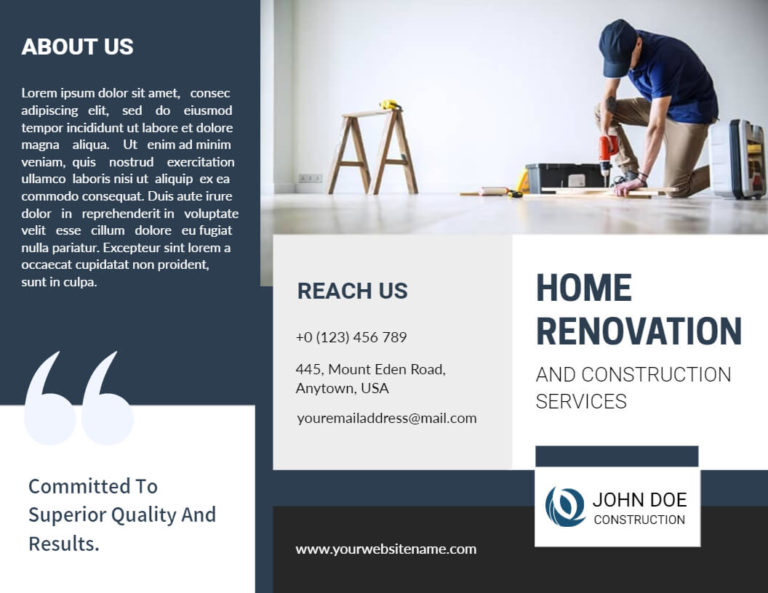 ABOUT US

Lorem ipsum dolor sit amet, consec adipiscing elit, sed do eiusmod tempor incididunt ut labore et dolore magna aliqua. Ut enim ad minim veniam, quis nostrud exercitation ullamco laboris nisi ut aliquip ex ea commodo consequat. Duis aute irure dolor in reprehenderit in voluptate velit esse cillum dolore eu fugiat nulla pariatur. Excepteur sint lorem a occaecat cupidatat non proident, sunt in culpa.

Committed To Superior Quality And Results.

REACH US

+0 (123) 456 789

445, Mount Eden Road, Anytown, USA

youremailaddress@mail.com

www.yourwebsitename.com

HOME RENOVATION

AND CONSTRUCTION SERVICES

JOHN DOE
CONSTRUCTION